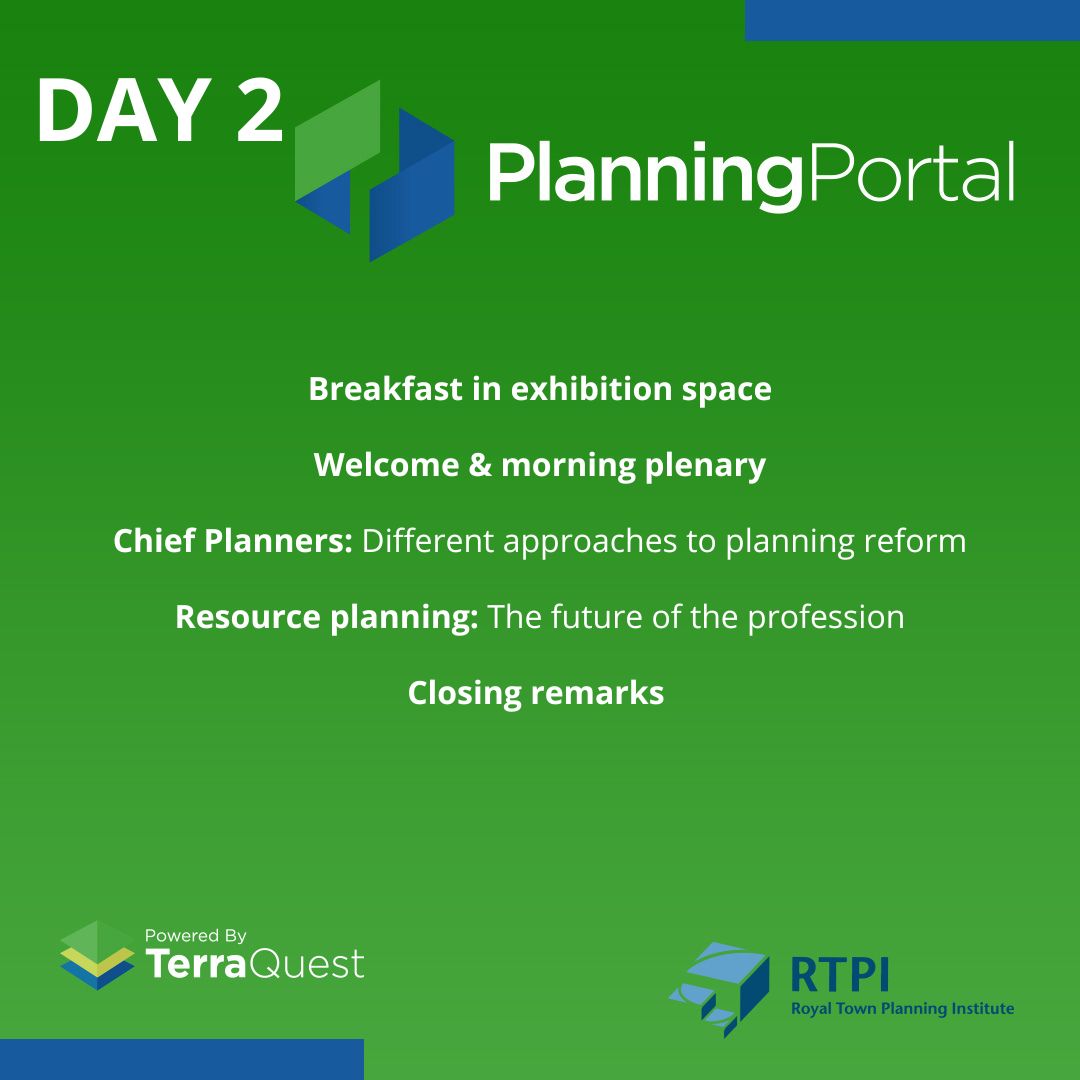 DAY 2

PlanningPortal

Breakfast in exhibition space

Welcome & morning plenary

Chief Planners: Different approaches to planning reform

Resource planning: The future of the profession

Closing remarks

Powered By TerraQuest

RTPI
Royal Town Planning Institute